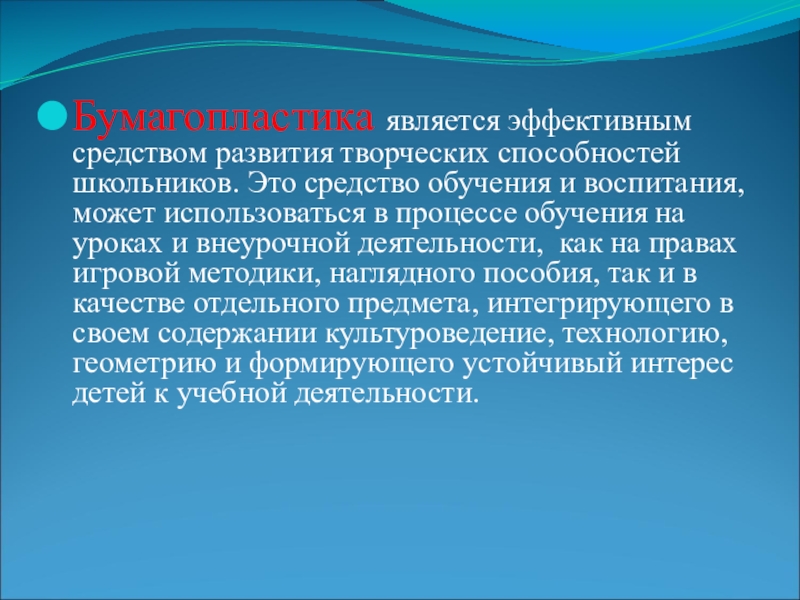 Бумагопластика является эффективным средством развития творческих способностей школьников. Это средство обучения и воспитания, может использоваться в процессе обучения на уроках и внеурочной деятельности, как на правах игровой методики, наглядного пособия, так и в качестве отдельного предмета, интегрирующего в своем содержании культуроведение, технологию, геометрию и формирующего устойчивый интерес детей к учебной деятельности.